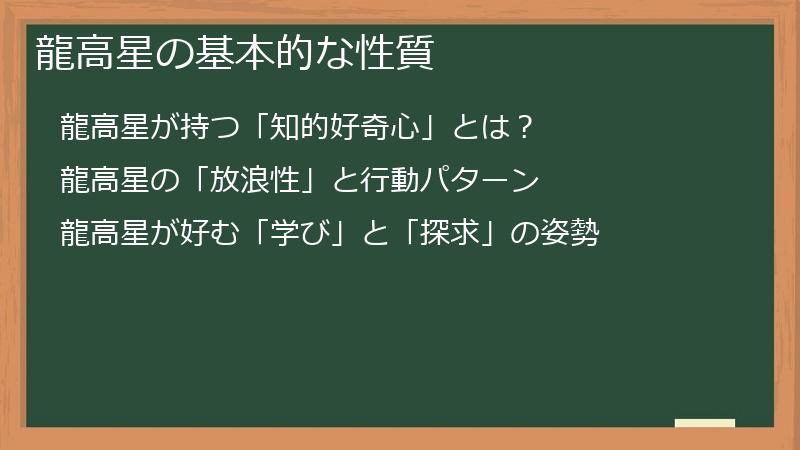 龍高星の基本的な性質

龍高星が持つ「知的好奇心」とは？

龍高星の「放浪性」と行動パターン

龍高星が好む「学び」と「探求」の姿勢